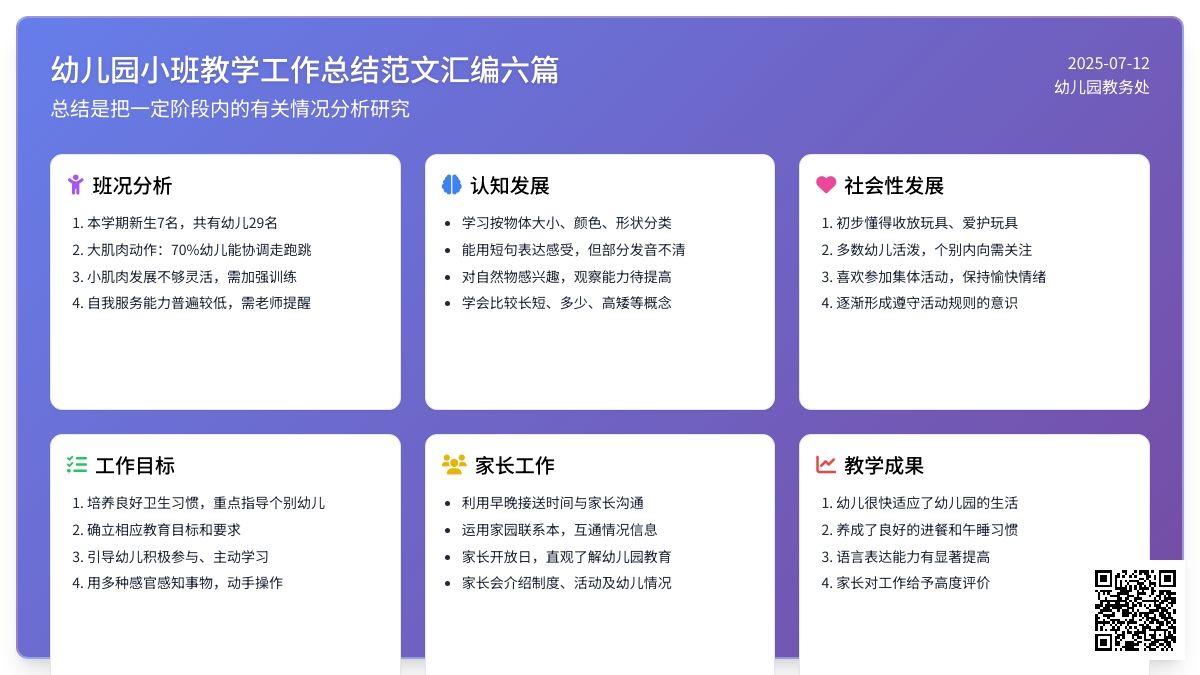 幼儿园小班教学工作总结范文汇编六篇
总结是把一定阶段内的有关情况分析研究

2025-07-12
幼儿园教务处

班况分析
1. 本学期新生7名，共有幼儿29名
2. 大肌肉动作：70%幼儿能协调走跑跳
3. 小肌肉发展不够灵活，需加强训练
4. 自我服务能力普遍较低，需老师提醒

认知发展
- 学习按物体大小、颜色、形状分类
- 能用短句表达感受，但部分发音不清
- 对自然物感兴趣，观察能力待提高
- 学会比较长短、多少、高矮等概念

社会性发展
1. 初步懂得收放玩具、爱护玩具
2. 多数幼儿活泼，个别内向需关注
3. 喜欢参加集体活动，保持愉快情绪
4. 逐渐形成遵守活动规则的意识

工作目标
1. 培养良好卫生习惯，重点指导个别幼儿
2. 确立相应教育目标和要求
3. 引导幼儿积极参与、主动学习
4. 用多种感官感知事物，动手操作

家长工作
- 利用早晚接送时间与家长沟通
- 运用家园联系本，互通情况信息
- 家长开放日，直观了解幼儿园教育
- 家长会介绍制度、活动及幼儿情况

教学成果
1. 幼儿很快适应了幼儿园的生活
2. 养成了良好的进餐和午睡习惯
3. 语言表达能力有显著提高
4. 家长对工作给予高度评价